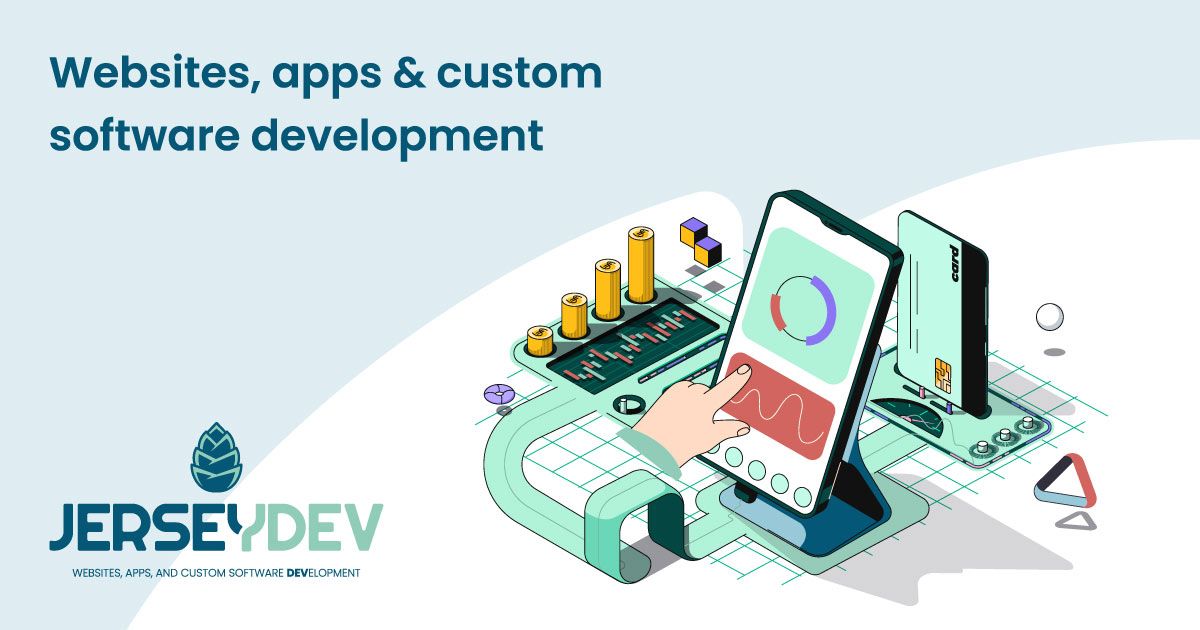 Websites, apps & custom software development

card

JERSEYDEV

WEBSITES, APPS, AND CUSTOM SOFTWARE DEVELOPMENT